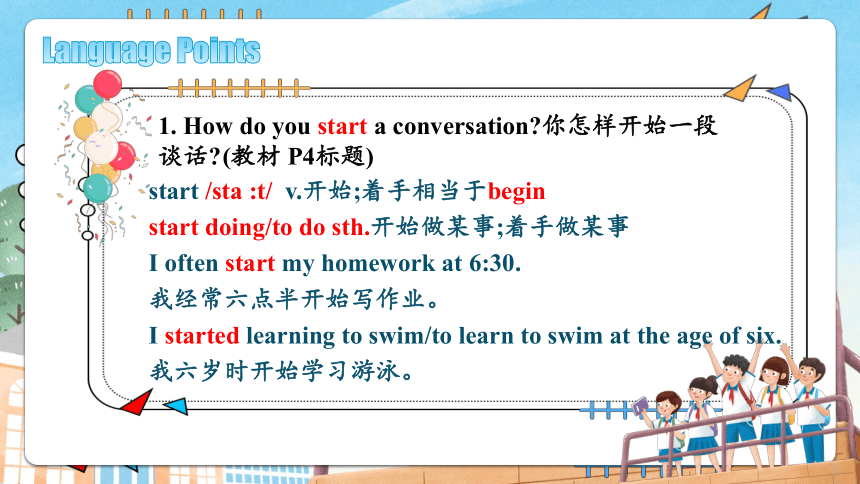 Language Points

1. How do you start a conversation?你怎样开始一段谈话?(教材 P4标题)

start /sta :t/ v.开始;着手相当于begin

start doing/to do sth.开始做某事;着手做某事

I often start my homework at 6:30.

我经常六点半开始写作业。

I started learning to swim/to learn to swim at the age of six.

我六岁时开始学习游泳。